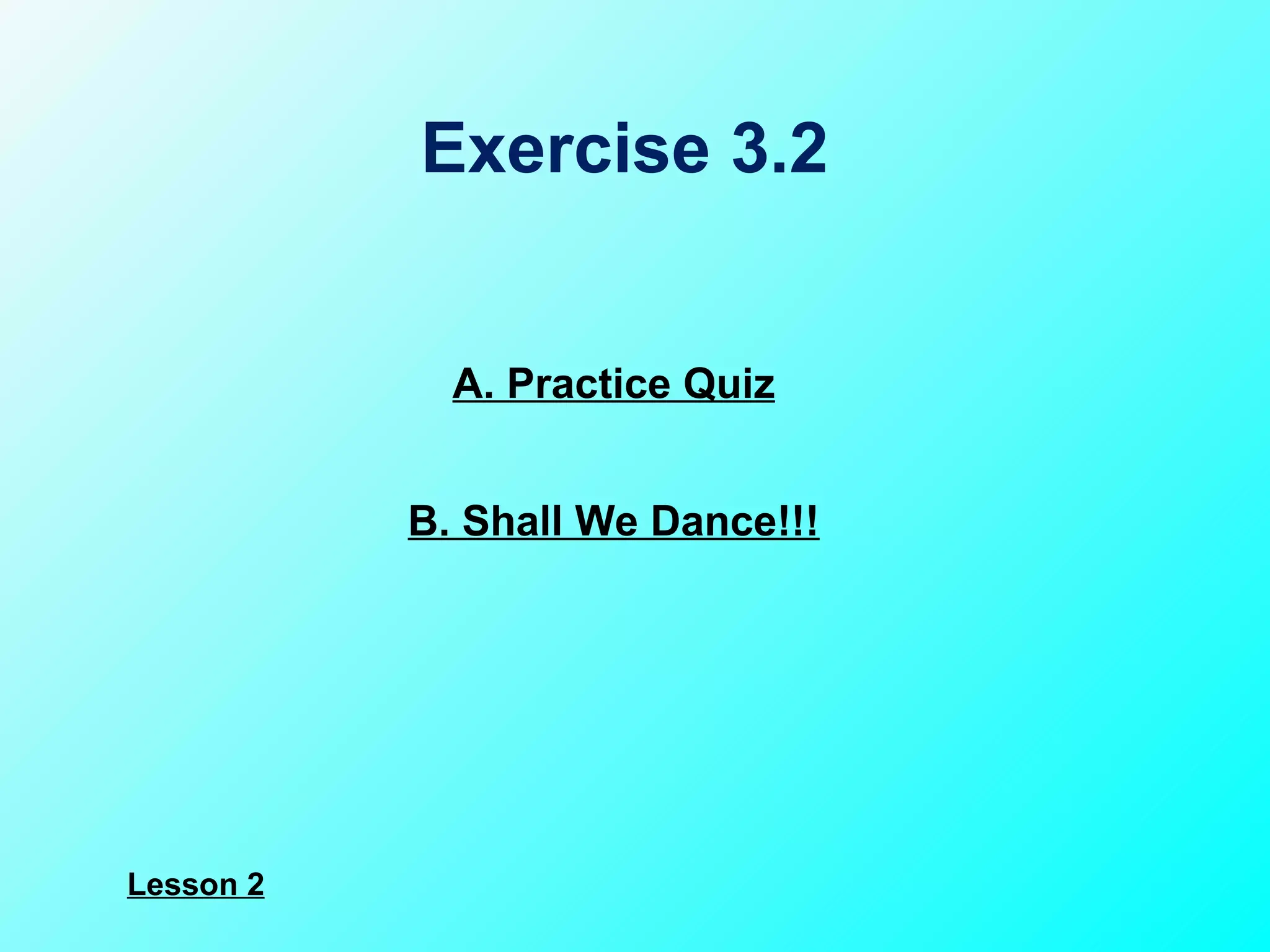 Exercise 3.2

A. Practice Quiz

B. Shall We Dance!!!

Lesson 2